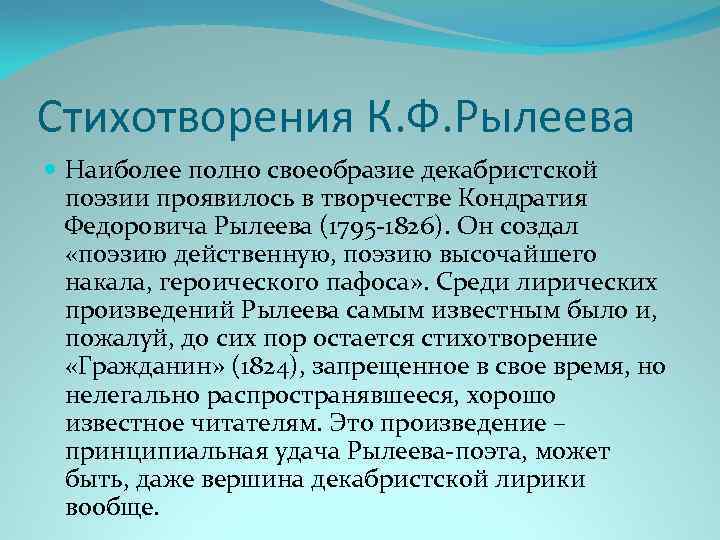 Стихотворения К.Ф.Рылеева

Наиболее полно своеобразие декабристской поэзии проявилось в творчестве Кондратия Федоровича Рылеева (1795-1826). Он создал «поэзию действенную, поэзию высочайшего накала, героического пафоса». Среди лирических произведений Рылеева самым известным было и, пожалуй, до сих пор остается стихотворение «Гражданин» (1824), запрещенное в свое время, но нелегально распространявшееся, хорошо известное читателям. Это произведение – принципиальная удача Рылеева-поэта, может быть, даже вершина декабристской лирики вообще.